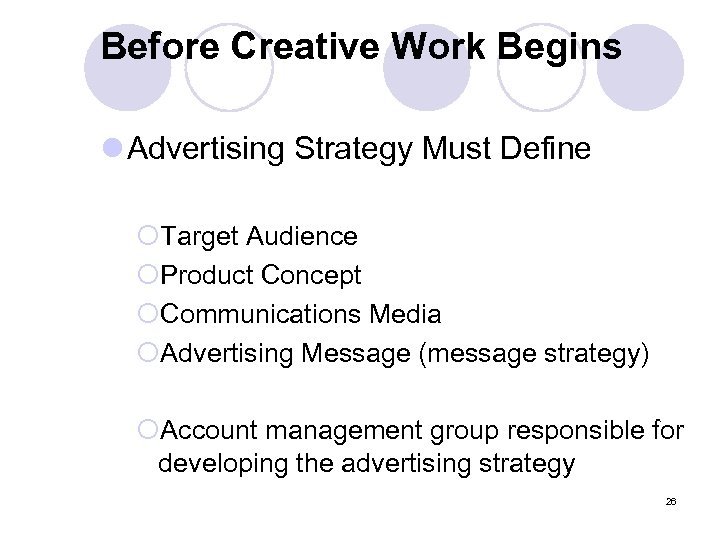 Before Creative Work Begins

Advertising Strategy Must Define

Target Audience
Product Concept
Communications Media
Advertising Message (message strategy)

Account management group responsible for developing the advertising strategy

26